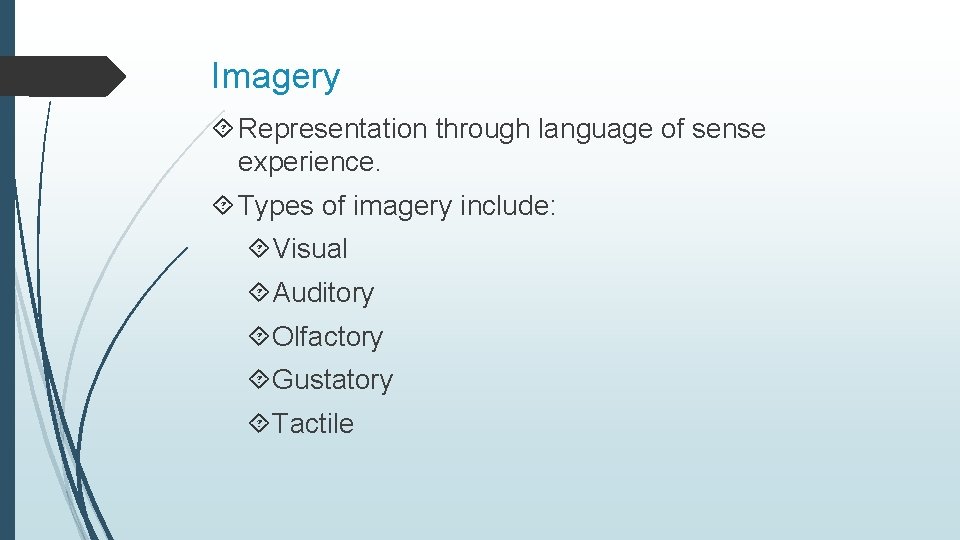 Imagery

Representation through language of sense experience.

Types of imagery include:

Visual

Auditory

Olfactory

Gustatory

Tactile